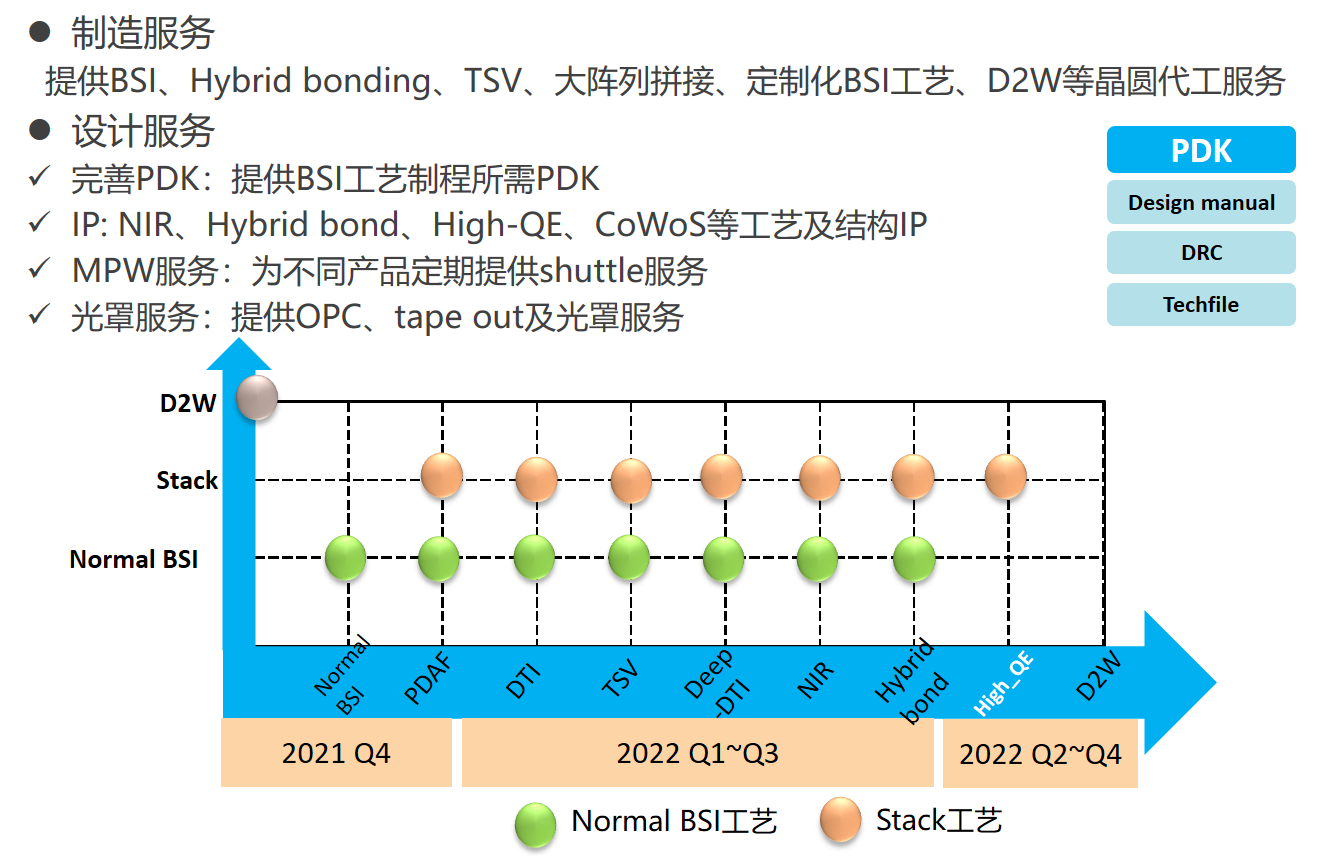 ● 制造服务
提供BSI、Hybrid bonding、TSV、大阵列拼接、定制化BSI工艺、D2W等晶圆代工服务

● 设计服务
✓ 完善PDK：提供BSI工艺制程所需PDK
✓ IP: NIR、Hybrid bond、High-QE、CoWoS等工艺及结构IP
✓ MPW服务：为不同产品定期提供shuttle服务
✓ 光罩服务：提供OPC、tape out及光罩服务

PDK
Design manual
DRC
Techfile

D2W
Stack
Normal BSI

Normal BSI
PDAF
DTI
TSV
Deep -DTI
NIR
Hybrid bond
High_QE
D2W

2021 Q4
2022 Q1~Q3
2022 Q2~Q4

Normal BSI工艺
Stack工艺